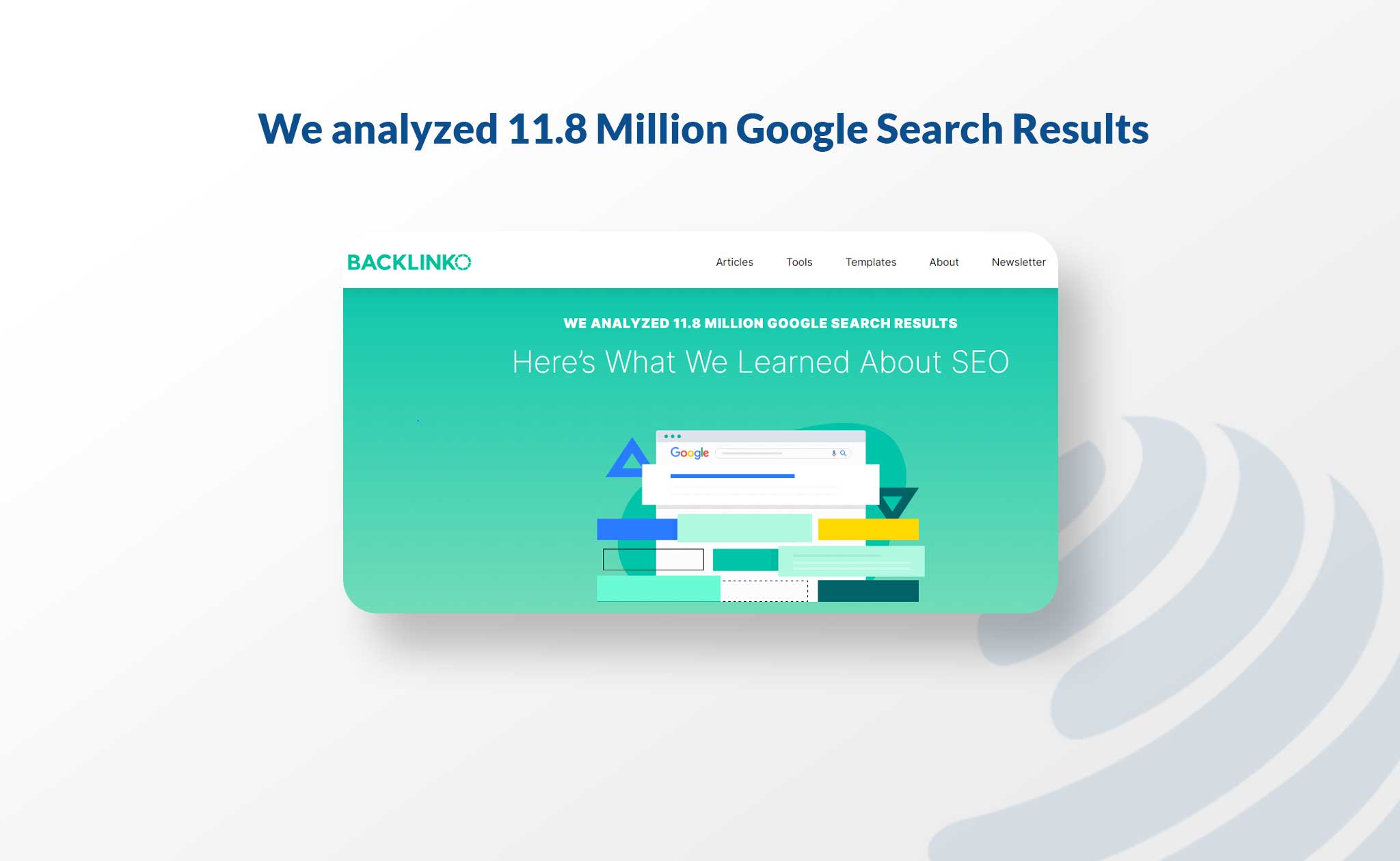 We analyzed 11.8 Million Google Search Results

BACKLINKO

Articles Tools Templates About Newsletter

WE ANALYZED 11.8 MILLION GOOGLE SEARCH RESULTS

Here's What We Learned About SEO

Google